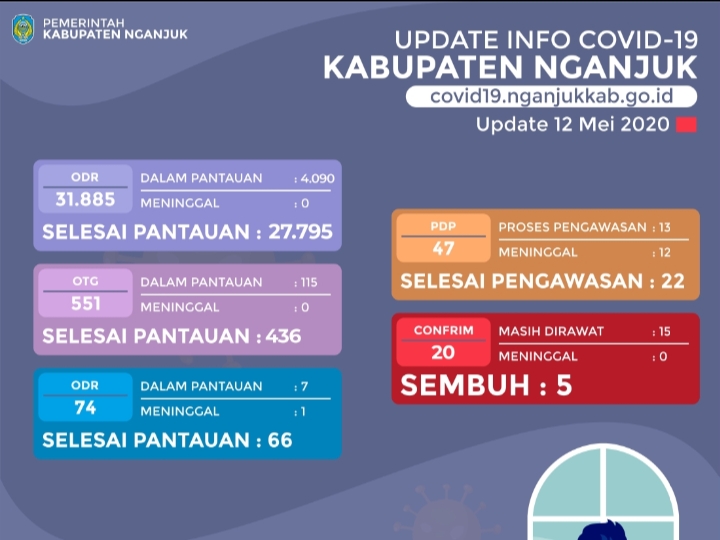 PEMERINTAH
KABUPATEN NGANJUK

UPDATE INFO COVID-19
KABUPATEN NGANJUK
covid19.nganjukkab.go.id
Update 12 Mei 2020

ODR
31.885
DALAM PANTAUAN : 4.090
MENINGGAL : 0
SELESAI PANTAUAN : 27.795

OTG
551
DALAM PANTAUAN : 115
MENINGGAL : 0
SELESAI PANTAUAN : 436

ODR
74
DALAM PANTAUAN : 7
MENINGGAL : 1
SELESAI PANTAUAN : 66

PDP
47
PROSES PENGAWASAN : 13
MENINGGAL : 12
SELESAI PENGAWASAN : 22

CONFRIM
20
MASIH DIRAWAT : 15
MENINGGAL : 0
SEMBUH : 5